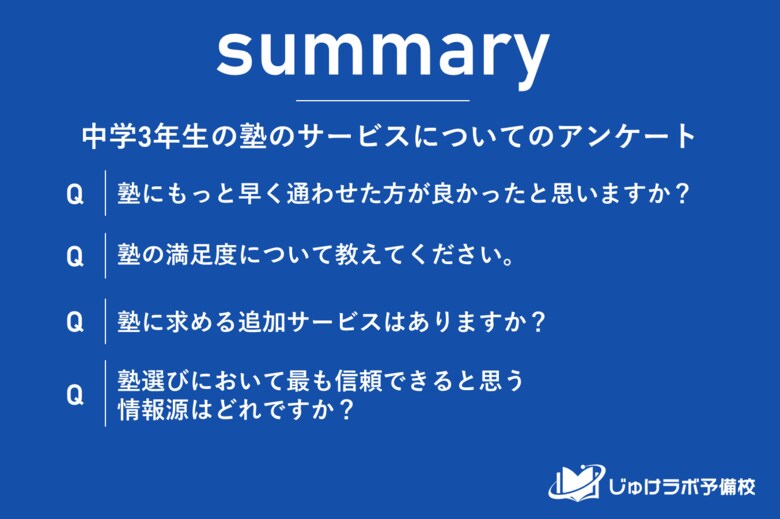 summary

中学3年生の塾のサービスについてのアンケート

Q 塾にもっと早く通わせた方が良かったと思いますか？

Q 塾の満足度について教えてください。

Q 塾に求める追加サービスはありますか？

Q 塾選びにおいて最も信頼できると思う情報源はどれですか？

じゅけラボ予備校